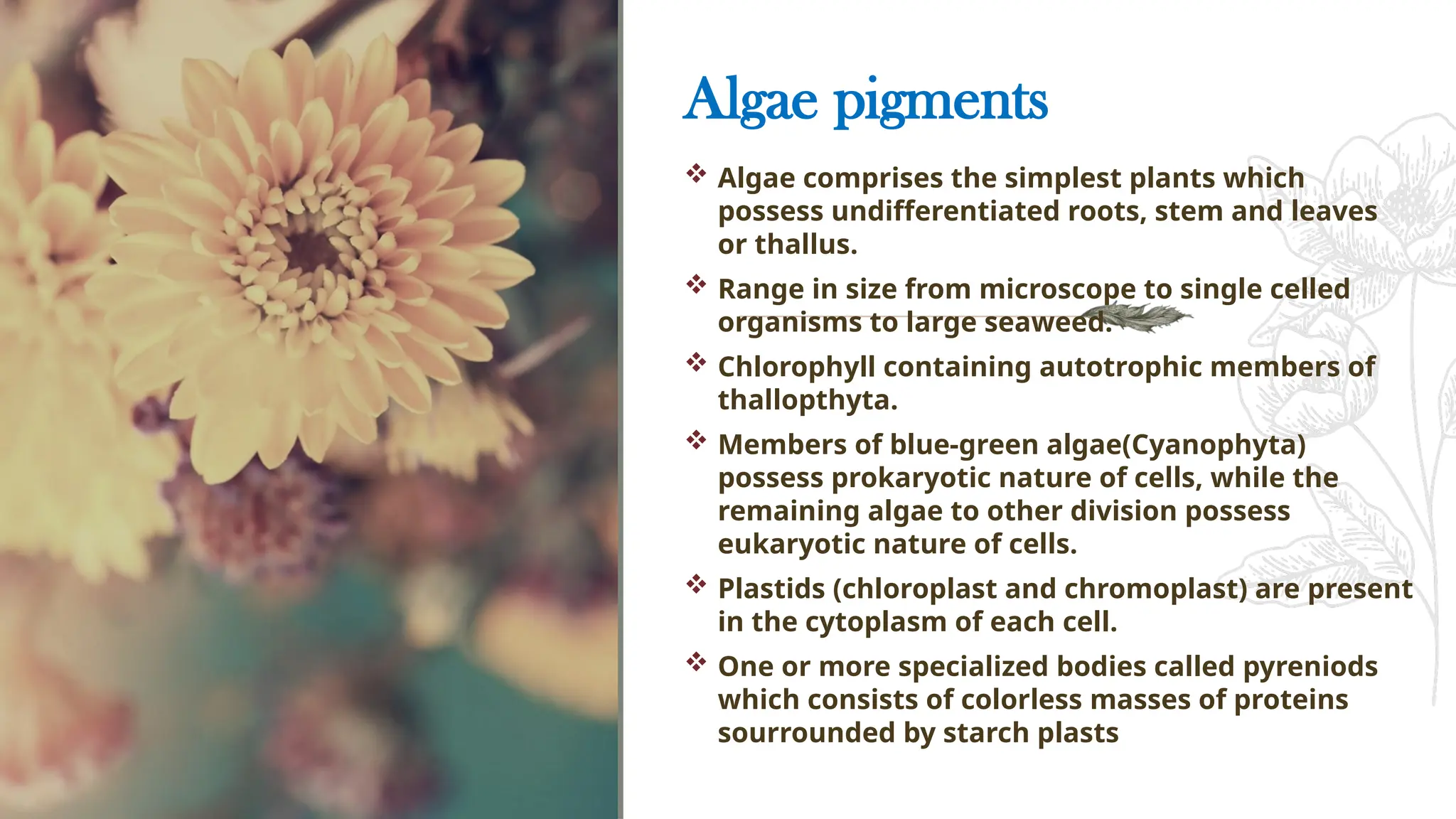 Algae pigments

❖ Algae comprises the simplest plants which possess undifferentiated roots, stem and leaves or thallus.

❖ Range in size from microscope to single celled organisms to large seaweed.

❖ Chlorophyll containing autotrophic members of thallopthyta.

❖ Members of blue-green algae(Cyanophyta) possess prokaryotic nature of cells, while the remaining algae to other division possess eukaryotic nature of cells.

❖ Plastids (chloroplast and chromoplast) are present in the cytoplasm of each cell.

❖ One or more specialized bodies called pyreniods which consists of colorless masses of proteins sourrounded by starch plasts